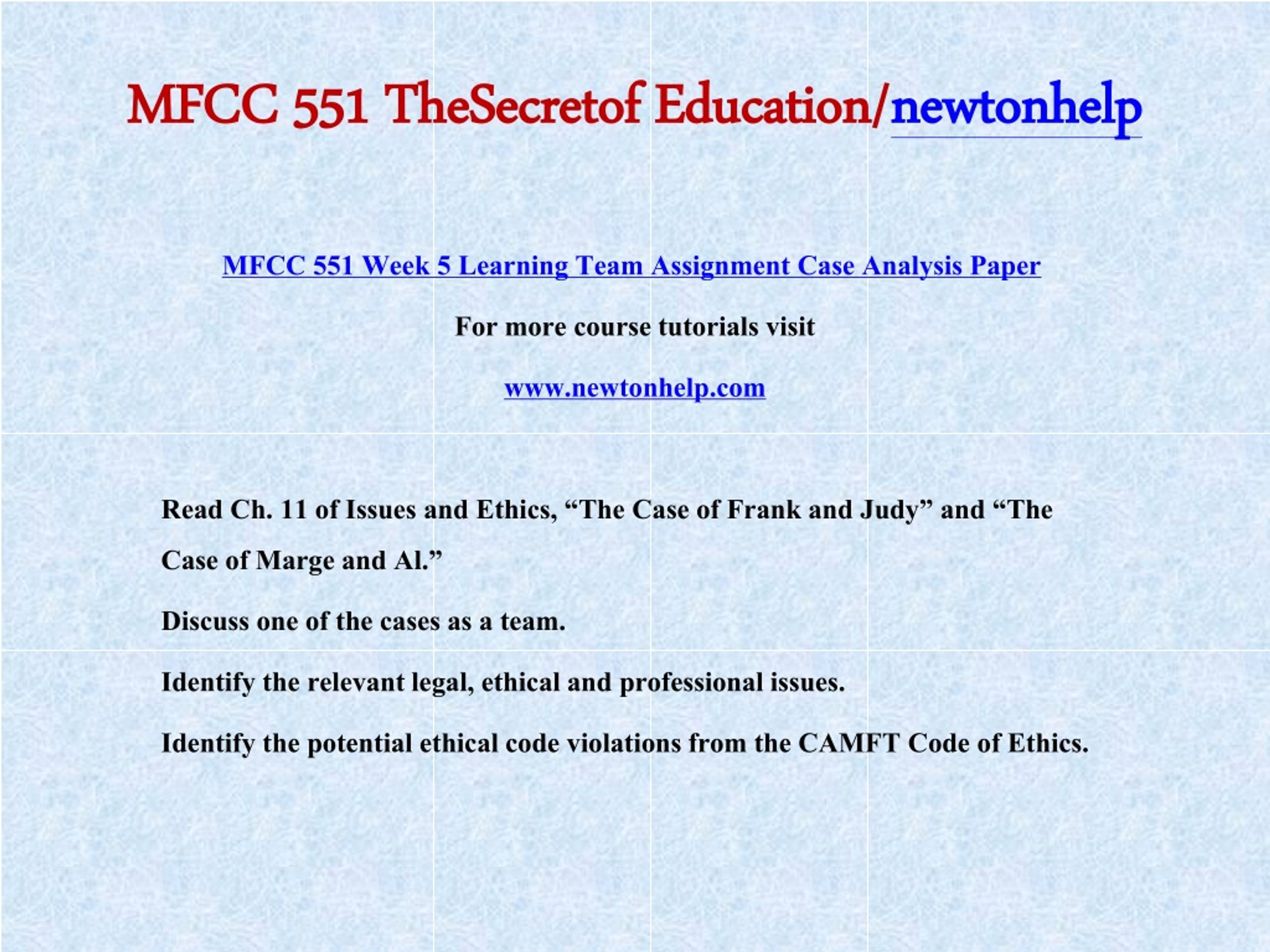 MFCC 551 TheSecretof Education/newtonhelp

MFCC 551 Week 5 Learning Team Assignment Case Analysis Paper

For more course tutorials visit

www.newtonhelp.com

Read Ch. 11 of Issues and Ethics, “The Case of Frank and Judy” and “The Case of Marge and Al.”

Discuss one of the cases as a team.

Identify the relevant legal, ethical and professional issues.

Identify the potential ethical code violations from the CAMFT Code of Ethics.